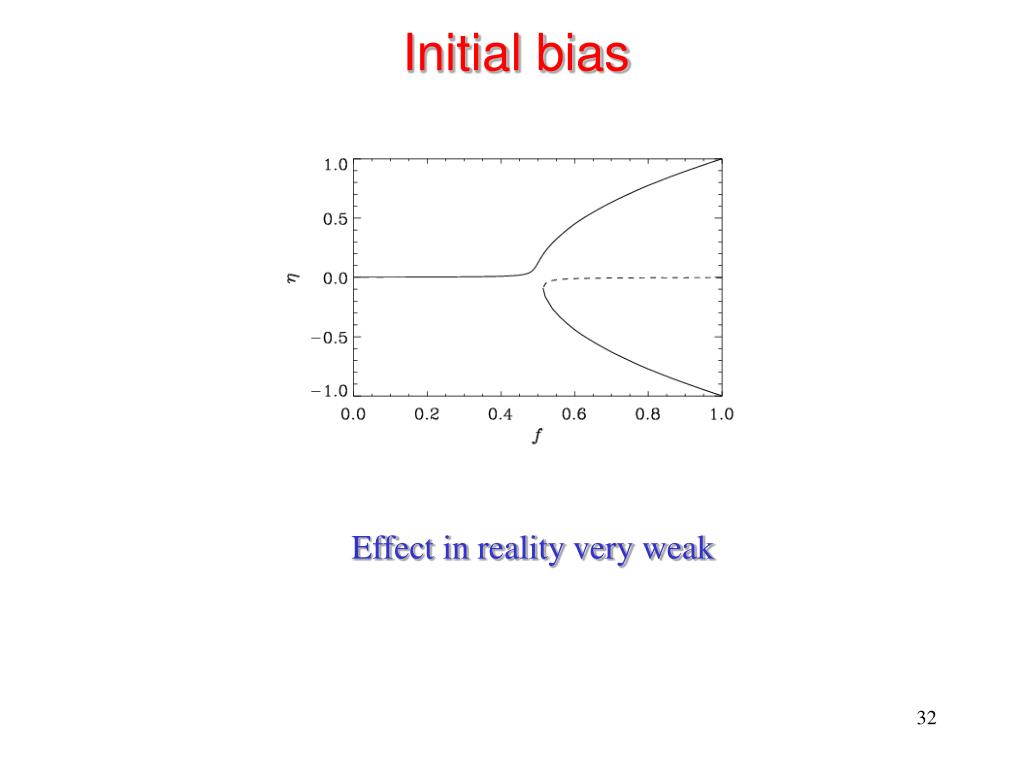 Initial bias

1.0
0.5
0.0
−0.5
−1.0
$\eta$
0.0 0.2 0.4 0.6 0.8 1.0
$f$

Effect in reality very weak

32